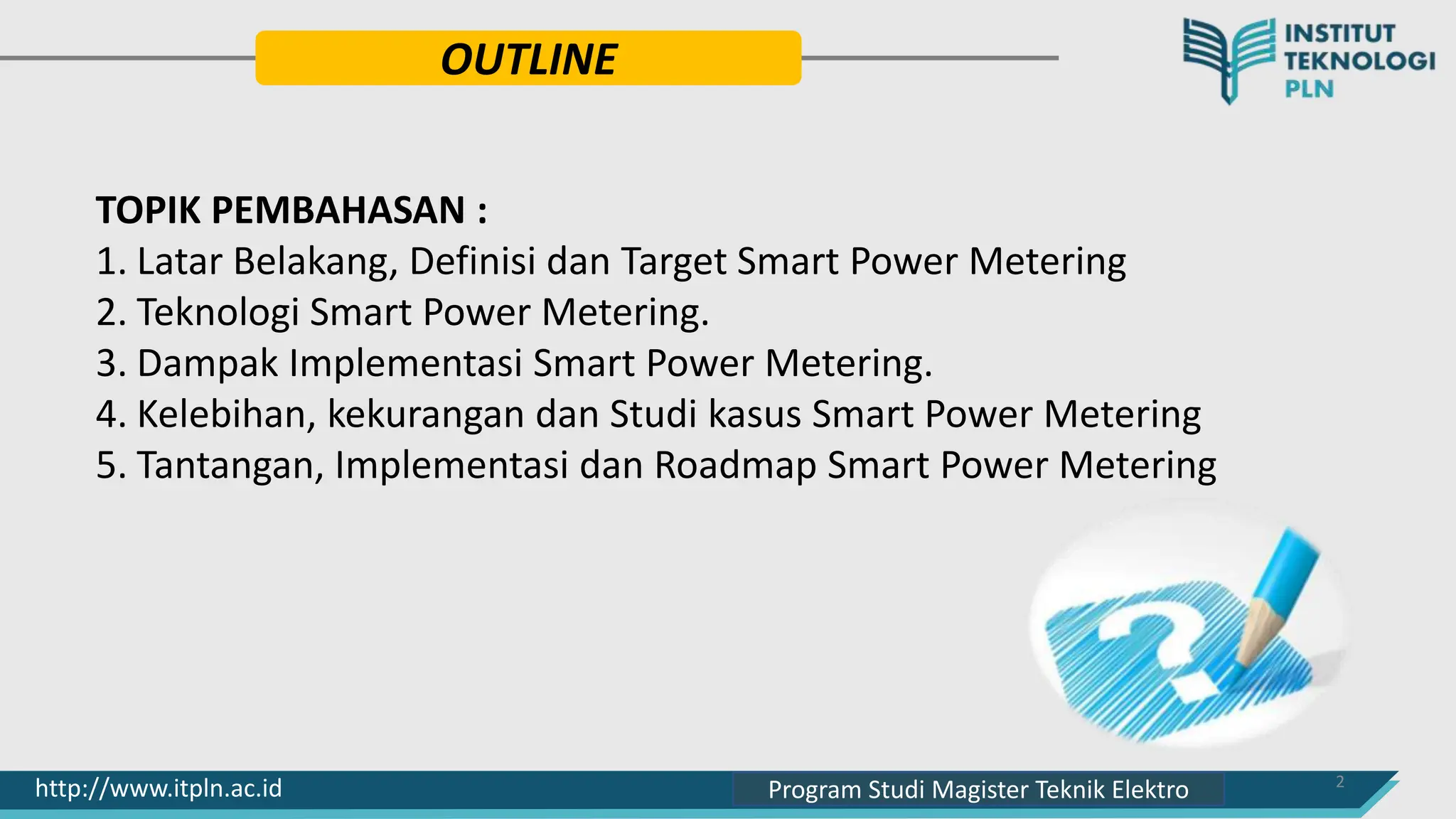 OUTLINE

INSTITUT TEKNOLOGI PLN

TOPIK PEMBAHASAN :
1. Latar Belakang, Definisi dan Target Smart Power Metering
2. Teknologi Smart Power Metering.
3. Dampak Implementasi Smart Power Metering.
4. Kelebihan, kekurangan dan Studi kasus Smart Power Metering
5. Tantangan, Implementasi dan Roadmap Smart Power Metering

http://www.itpln.ac.id

Program Studi Magister Teknik Elektro

2